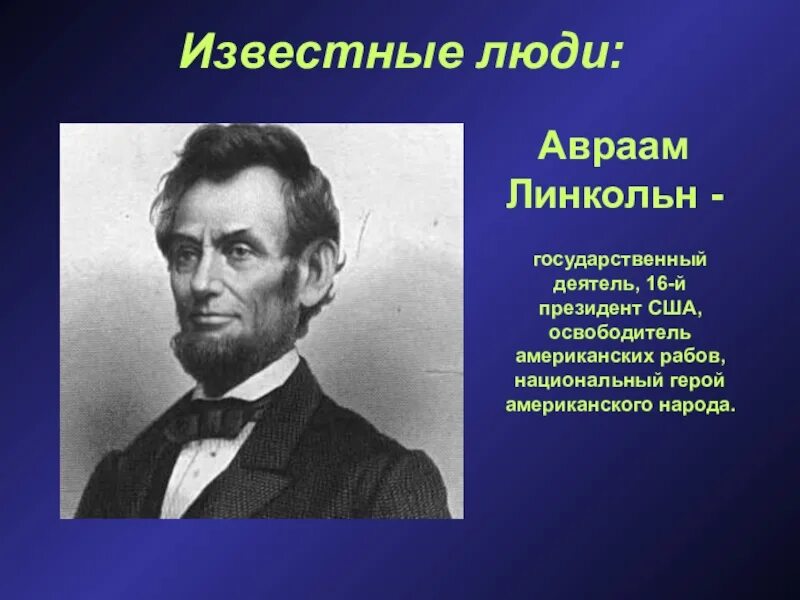 Известные люди:

Авраам Линкольн -

государственный деятель, 16-й президент США, освободитель американских рабов, национальный герой американского народа.